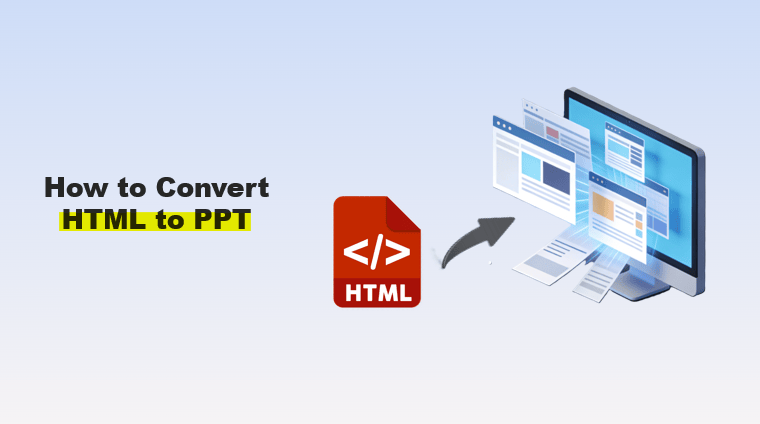 How to Convert
HTML to PPT

</>
HTML